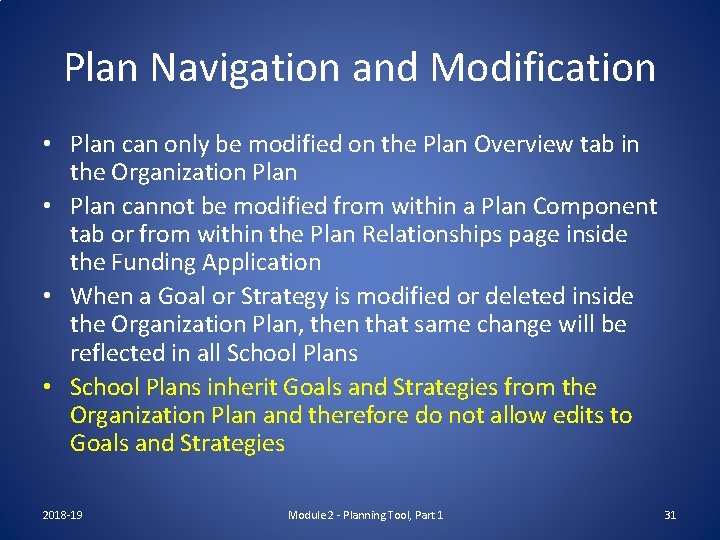 Plan Navigation and Modification

• Plan can only be modified on the Plan Overview tab in the Organization Plan

• Plan cannot be modified from within a Plan Component tab or from within the Plan Relationships page inside the Funding Application

• When a Goal or Strategy is modified or deleted inside the Organization Plan, then that same change will be reflected in all School Plans

• School Plans inherit Goals and Strategies from the Organization Plan and therefore do not allow edits to Goals and Strategies

2018-19

Module 2 - Planning Tool, Part 1

31